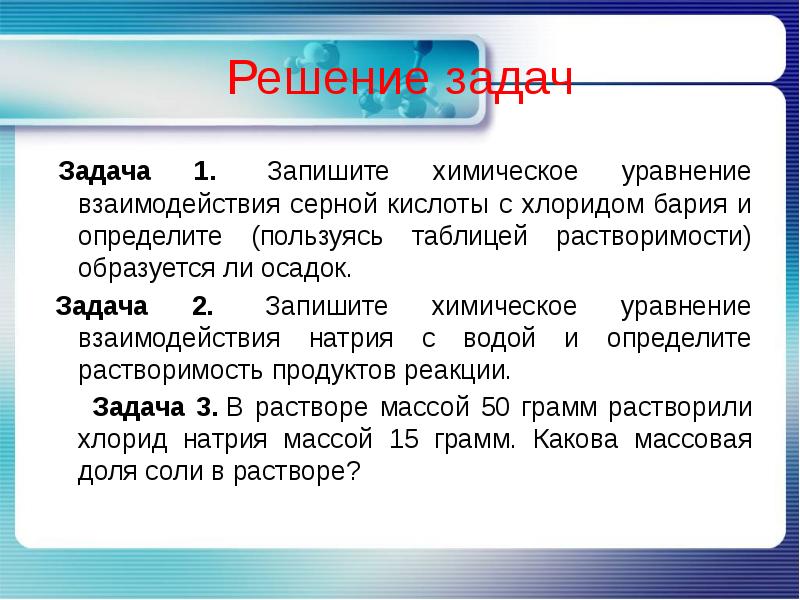 Решение задач

Задача 1. Запишите химическое уравнение взаимодействия серной кислоты с хлоридом бария и определите (пользуясь таблицей растворимости) образуется ли осадок.

Задача 2. Запишите химическое уравнение взаимодействия натрия с водой и определите растворимость продуктов реакции.

Задача 3. В растворе массой 50 грамм растворили хлорид натрия массой 15 грамм. Какова массовая доля соли в растворе?